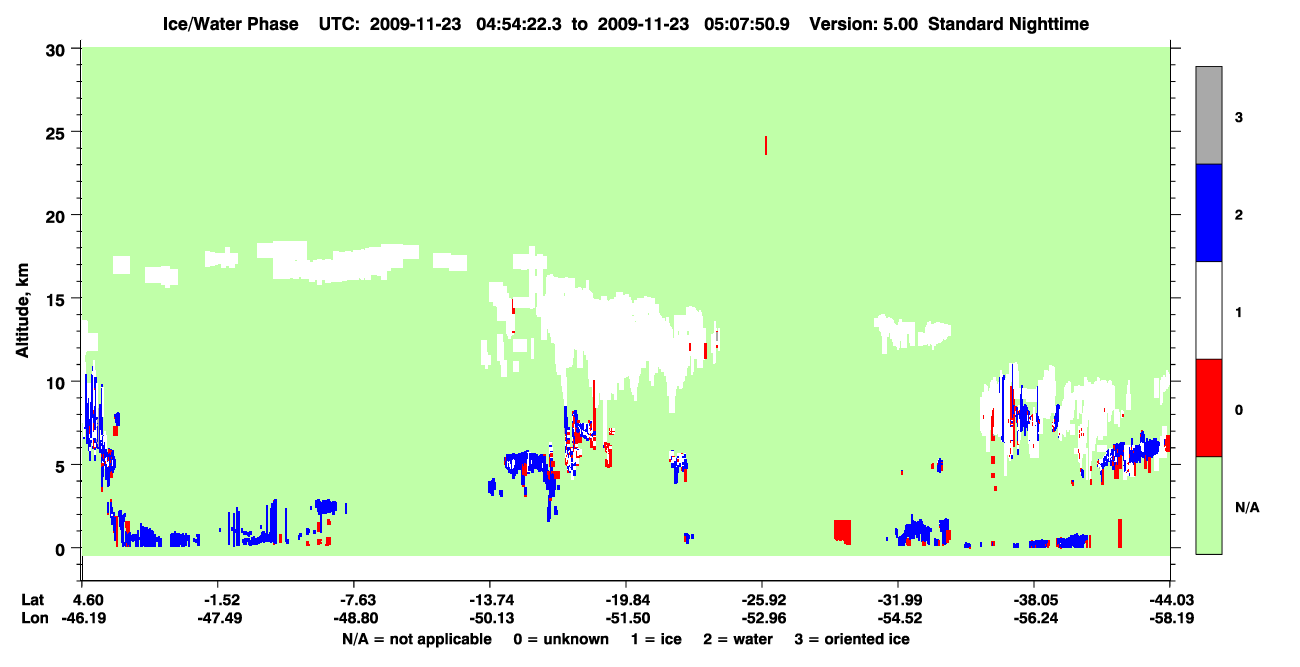 Ice/Water Phase UTC: 2009-11-23 04:54:22.3 to 2009-11-23 05:07:50.9 Version: 5.00 Standard Nighttime

Altitude, km

30
25
20
15
10
5
0

3
2
1
0
N/A

Lat 4.60 -1.52 -7.63 -13.74 -19.84 -25.92 -31.99 -38.05 -44.03
Lon -46.19 -47.49 -48.80 -50.13 -51.50 -52.96 -54.52 -56.24 -58.19

N/A = not applicable 0 = unknown 1 = ice 2 = water 3 = oriented ice